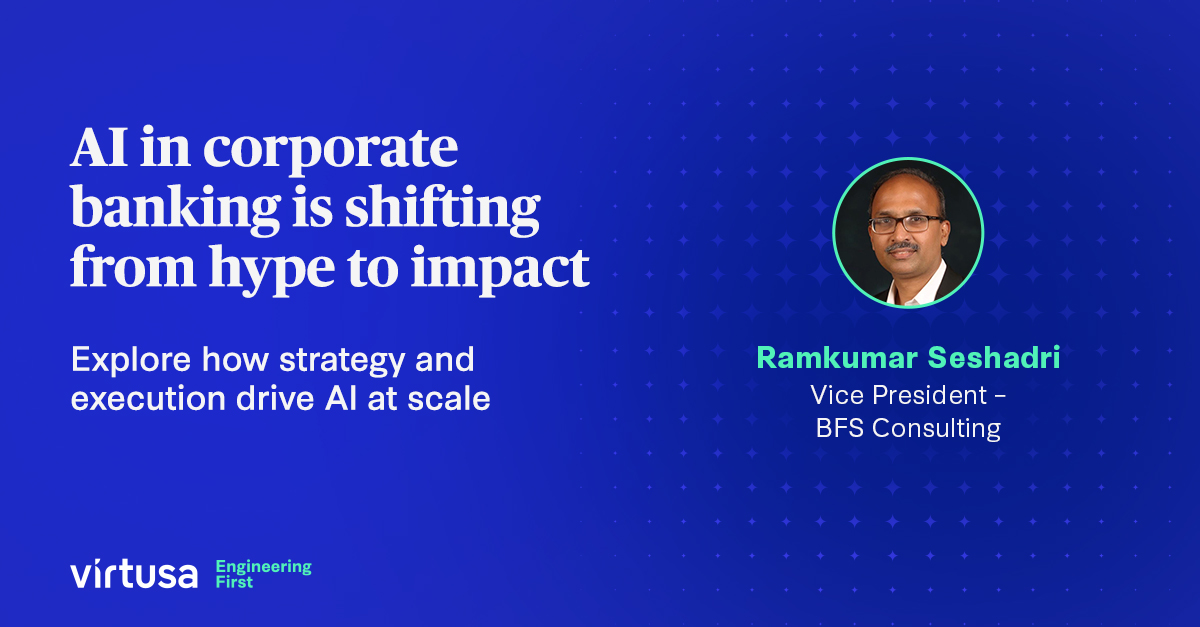 AI in corporate banking is shifting from hype to impact

Explore how strategy and execution drive AI at scale

Ramkumar Seshadri
Vice President – BFS Consulting

virtusa Engineering First